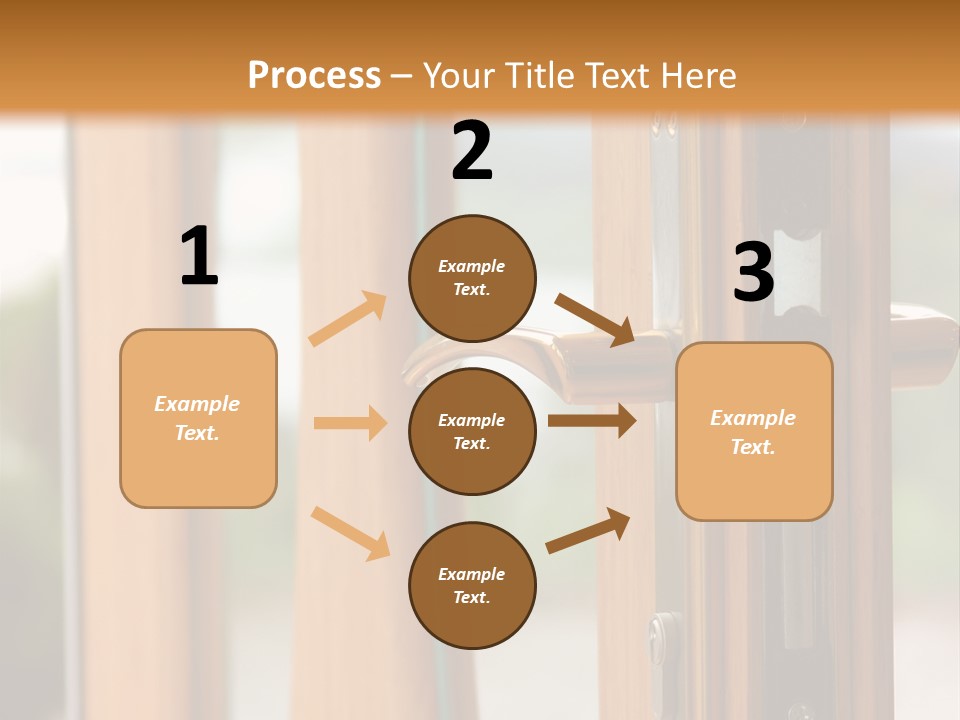 Process – Your Title Text Here

1

Example Text.

2

Example Text.

Example Text.

Example Text.

3

Example Text.